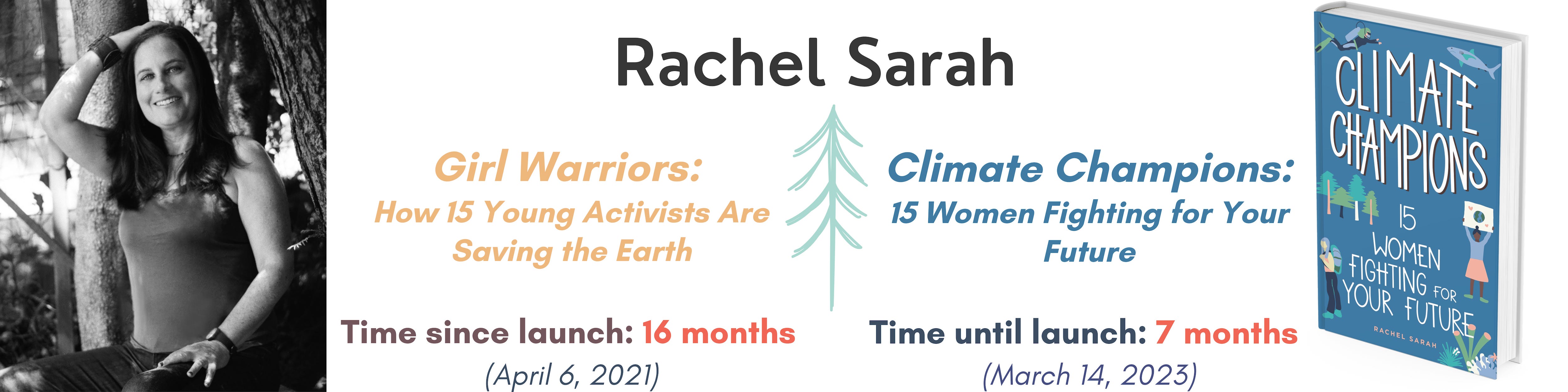 Rachel Sarah

Girl Warriors:
How 15 Young Activists Are Saving the Earth

Time since launch: 16 months
(April 6, 2021)

Climate Champions:
15 Women Fighting for Your Future

Time until launch: 7 months
(March 14, 2023)

CLIMATE CHAMPIONS
15 WOMEN FIGHTING FOR YOUR FUTURE
RACHEL SARAH